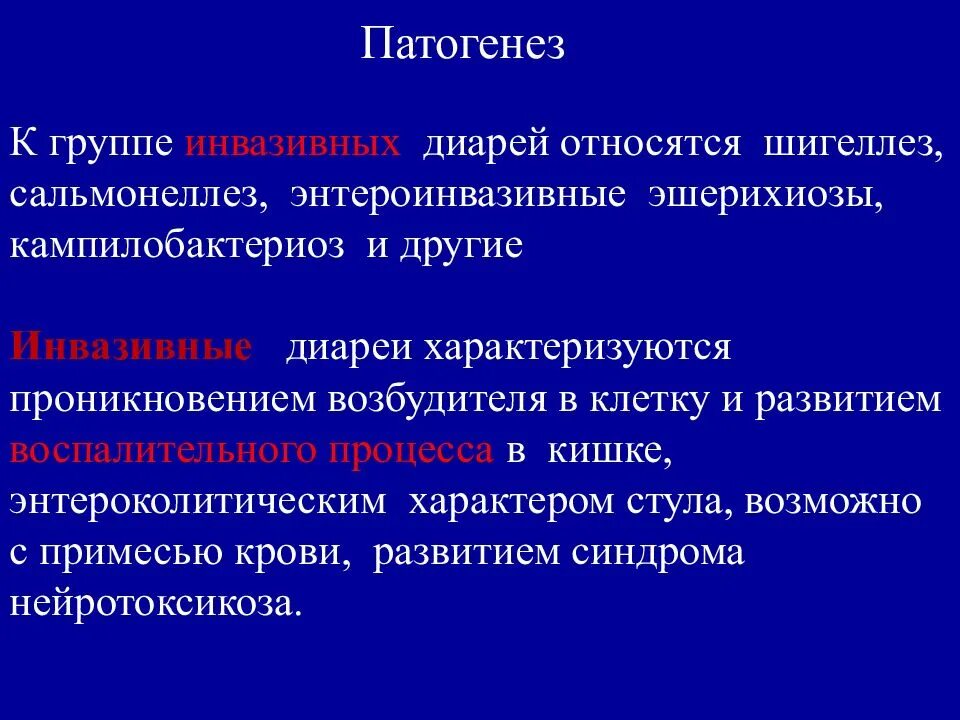 Патогенез

К группе инвазивных диарей относятся шигеллез, сальмонеллез, энтероинвазивные эшерихиозы, кампилобактериоз и другие

Инвазивные диареи характеризуются проникновением возбудителя в клетку и развитием воспалительного процесса в кишке, энтероколитическим характером стула, возможно с примесью крови, развитием синдрома нейротоксикоза.